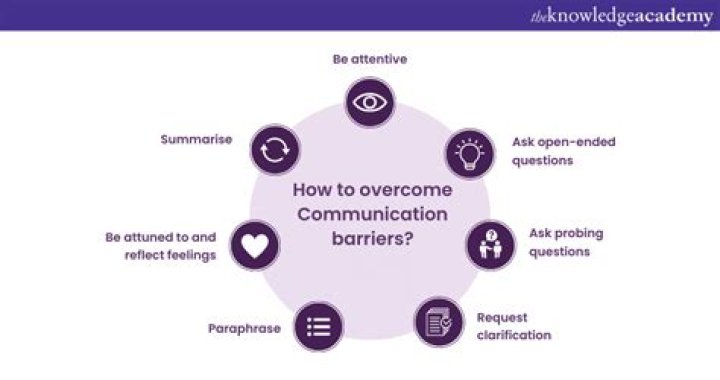 theknowledgeacademy

How to overcome Communication barriers?

Be attentive

Ask open-ended questions

Ask probing questions

Request clarification

Paraphrase

Be attuned to and reflect feelings

Summarise